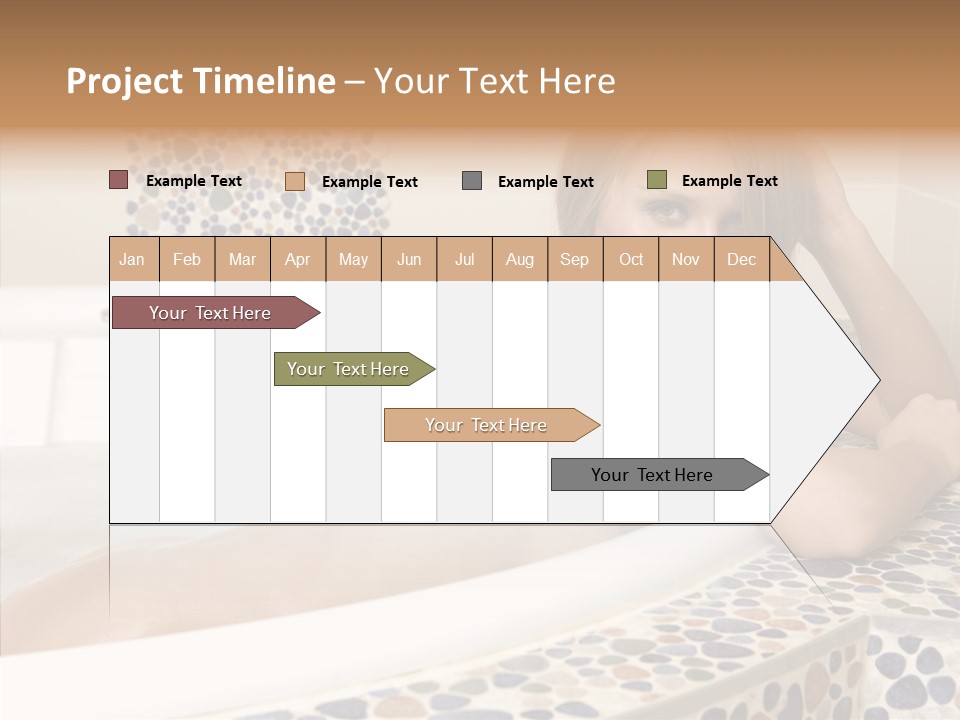 Project Timeline – Your Text Here

Example Text
Example Text
Example Text
Example Text

| Jan | Feb | Mar | Apr | May | Jun | Jul | Aug | Sep | Oct | Nov | Dec |
|---|---|---|---|---|---|---|---|---|---|---|---|

Your Text Here
Your Text Here
Your Text Here
Your Text Here